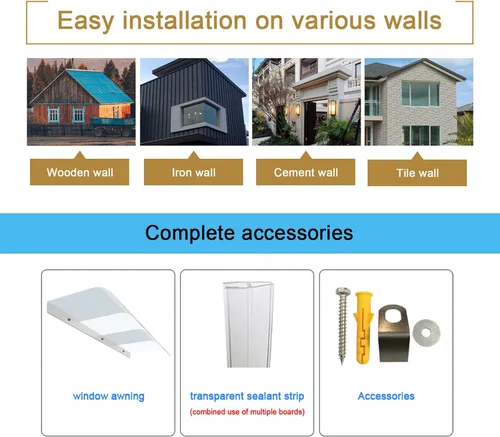 Easy installation on various walls

Wooden wall

Iron wall

Cement wall

Tile wall

Complete accessories

window awning

transparent sealant strip
(combined use of multiple boards)

Accessories